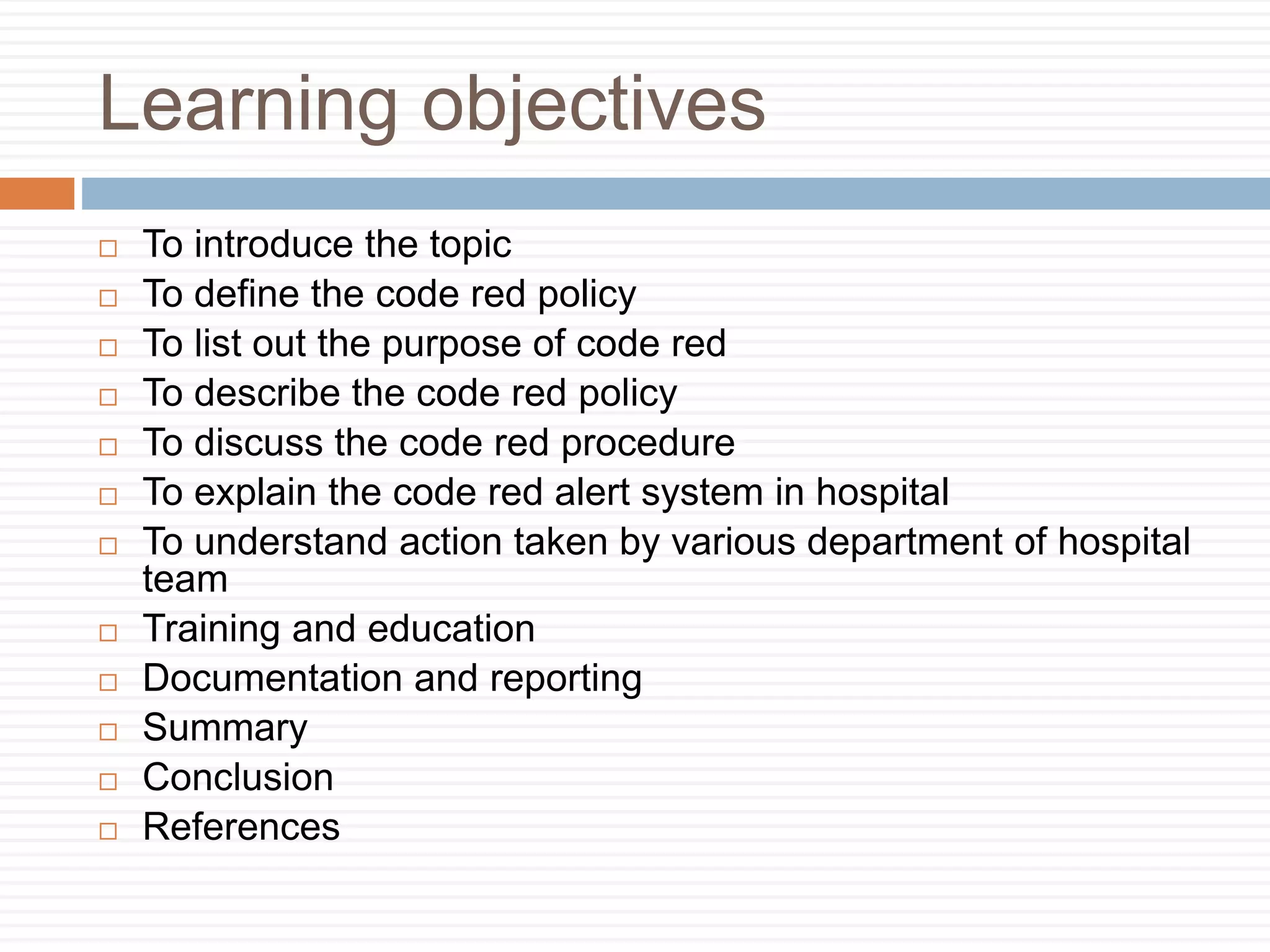 Learning objectives

- To introduce the topic
- To define the code red policy
- To list out the purpose of code red
- To describe the code red policy
- To discuss the code red procedure
- To explain the code red alert system in hospital
- To understand action taken by various department of hospital team
- Training and education
- Documentation and reporting
- Summary
- Conclusion
- References